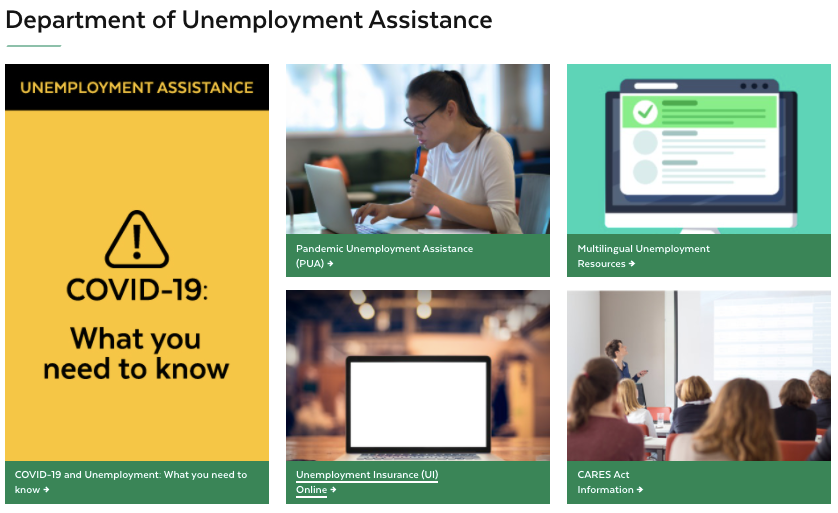 Department of Unemployment Assistance

UNEMPLOYMENT ASSISTANCE

COVID-19:

What you need to know

COVID-19 and Unemployment: What you need to know →

Pandemic Unemployment Assistance (PUA) →

Multilingual Unemployment Resources →

Unemployment Insurance (UI) Online →

CARES Act Information →